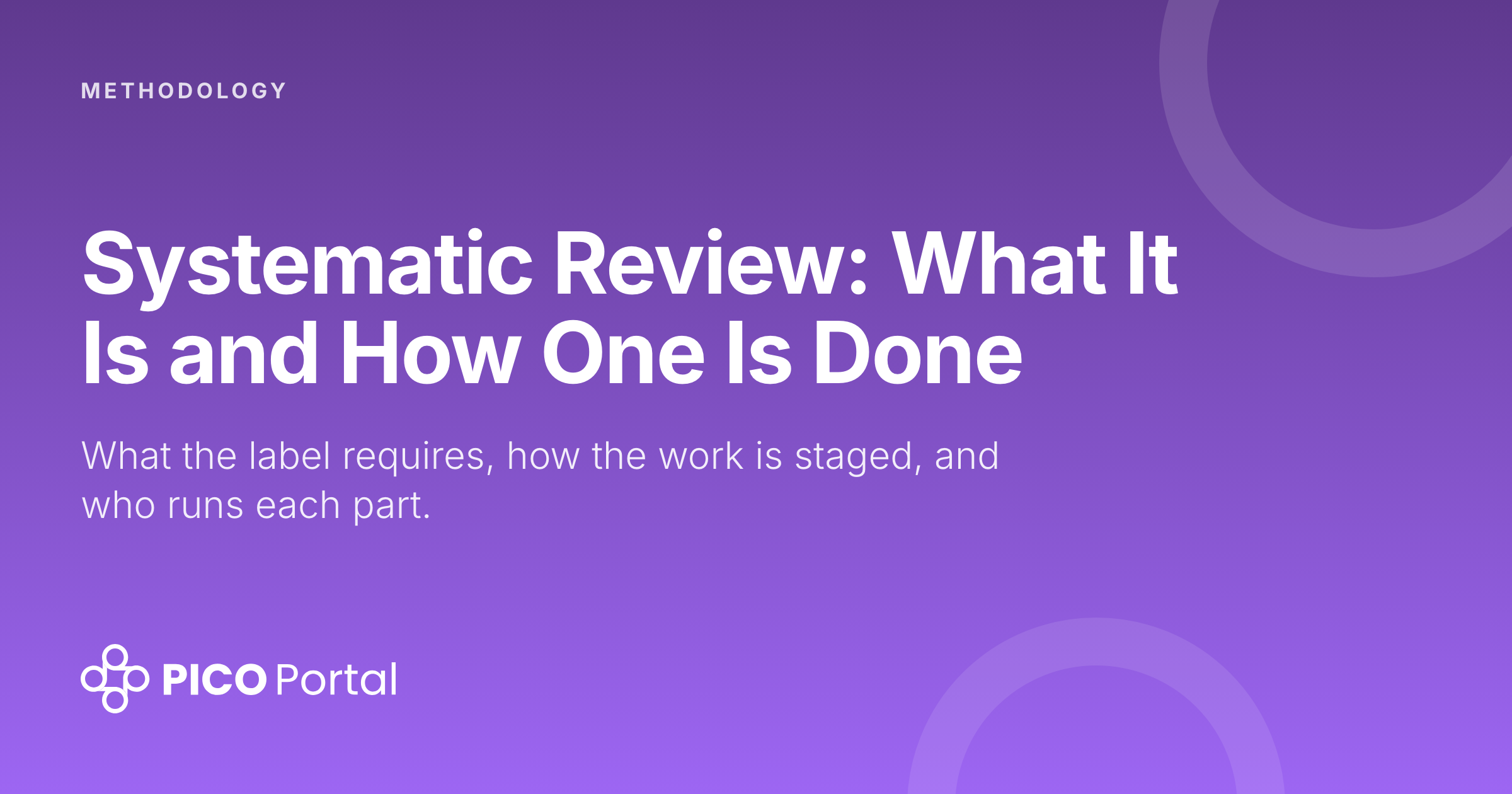 METHODOLOGY

Systematic Review: What It Is and How One Is Done

What the label requires, how the work is staged, and who runs each part.

PICO Portal